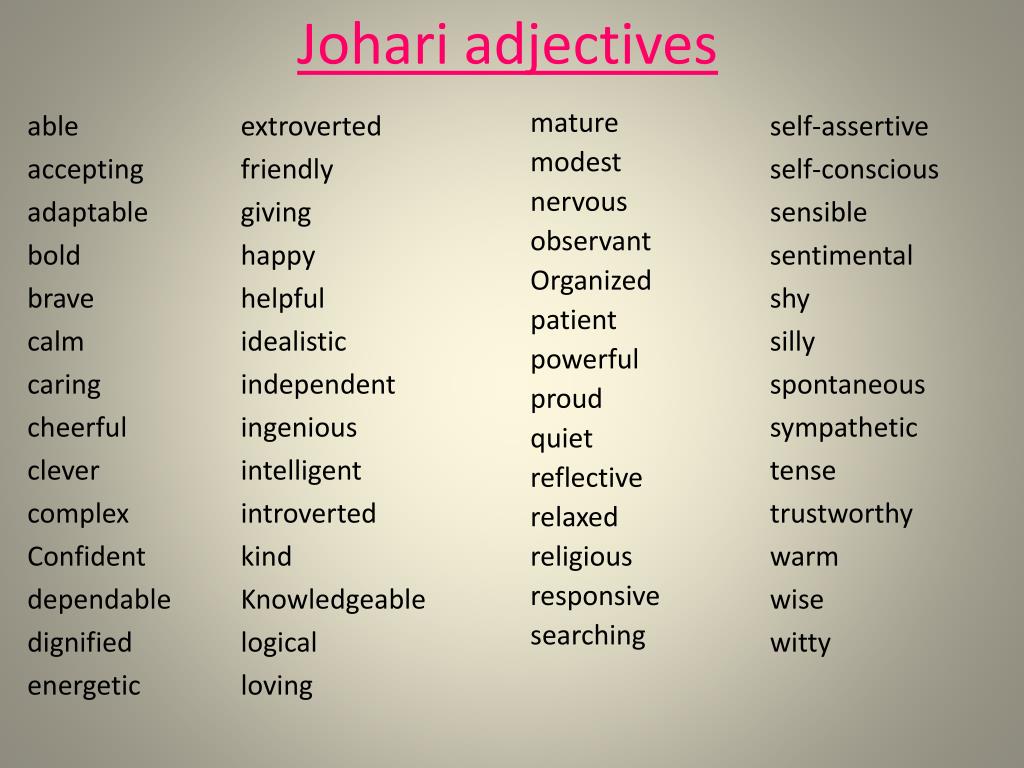 Johari adjectives

able
accepting
adaptable
bold
brave
calm
caring
cheerful
clever
complex
Confident
dependable
dignified
energetic

extroverted
friendly
giving
happy
helpful
idealistic
independent
ingenious
intelligent
introverted
kind
Knowledgeable
logical
loving

mature
modest
nervous
observant
Organized
patient
powerful
proud
quiet
reflective
relaxed
religious
responsive
searching

self-assertive
self-conscious
sensible
sentimental
shy
silly
spontaneous
sympathetic
tense
trustworthy
warm
wise
witty